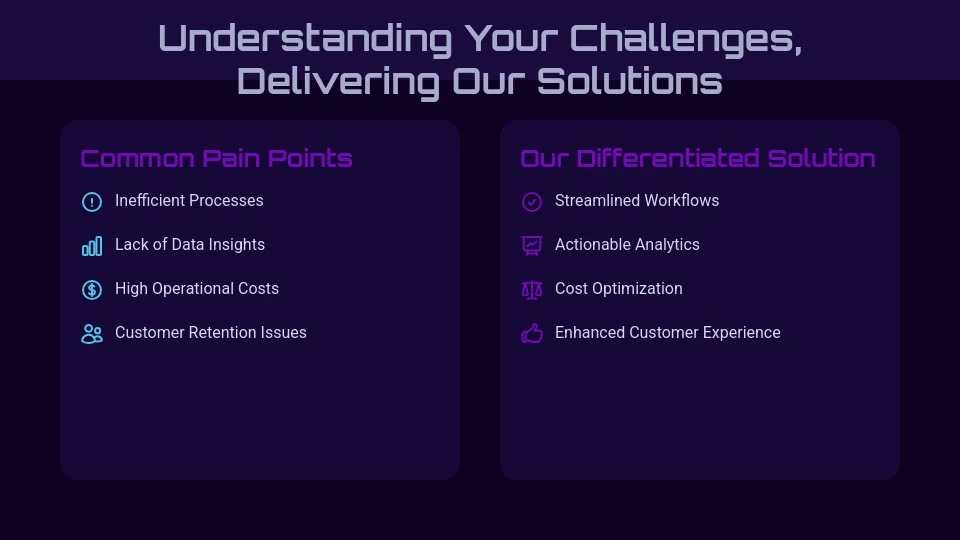 Understanding Your Challenges, Delivering Our Solutions

Common Pain Points

Inefficient Processes

Lack of Data Insights

High Operational Costs

Customer Retention Issues

Our Differentiated Solution

Streamlined Workflows

Actionable Analytics

Cost Optimization

Enhanced Customer Experience